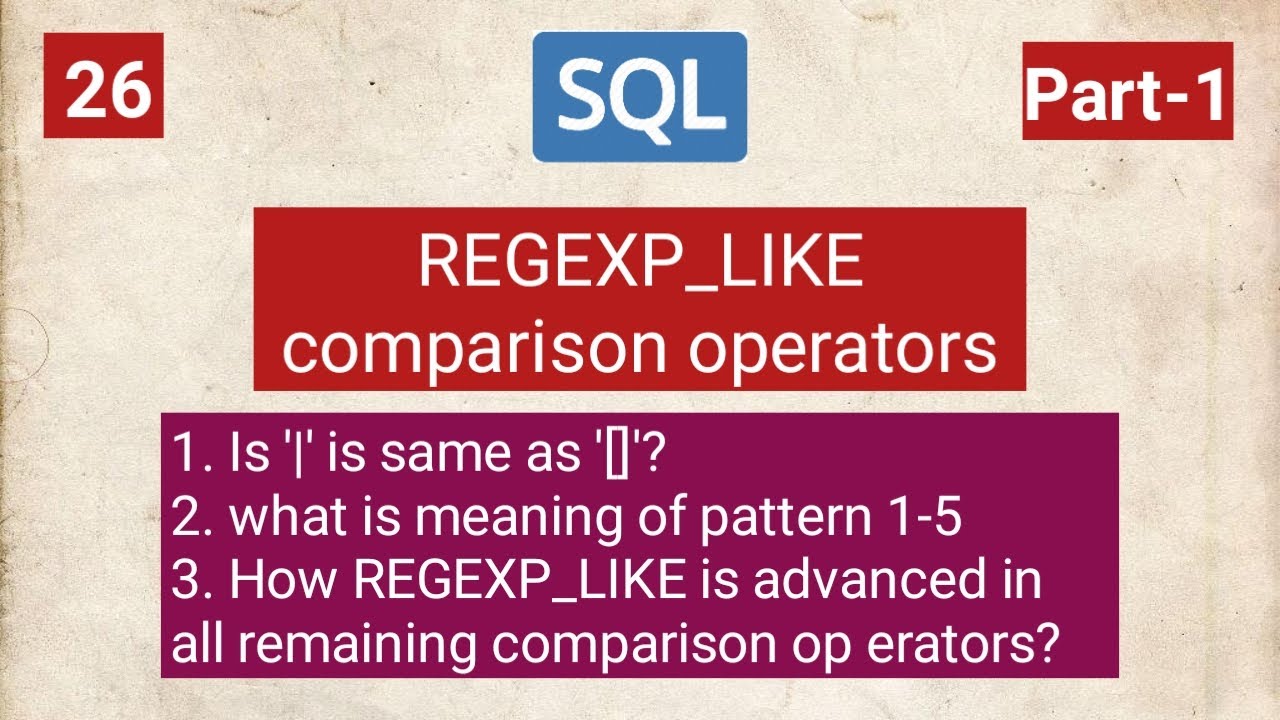 26

SQL

Part-1

REGEXP_LIKE comparison operators

1. Is '|' is same as '[]'?
2. what is meaning of pattern 1-5
3. How REGEXP_LIKE is advanced in all remaining comparison op erators?